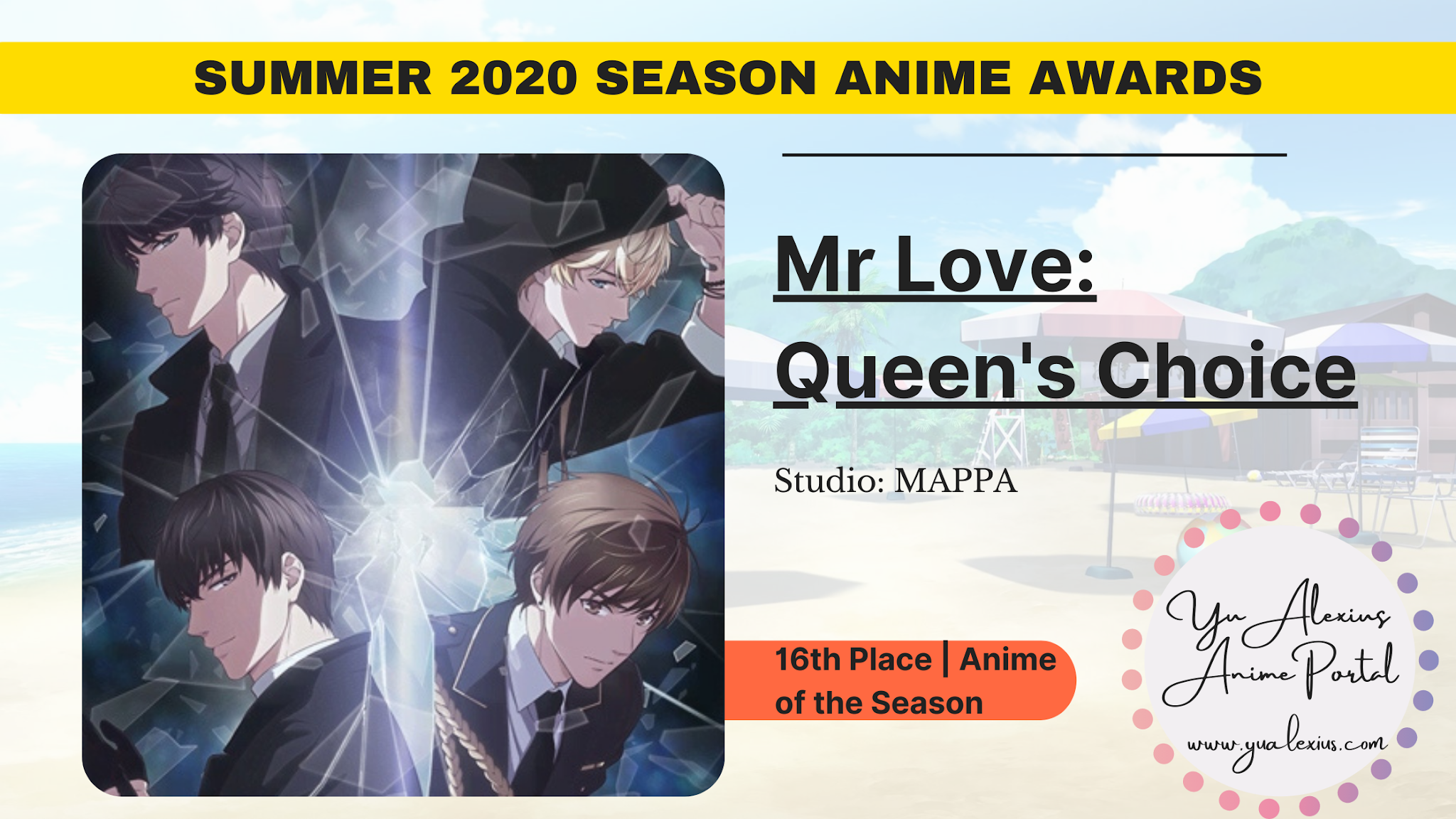 SUMMER 2020 SEASON ANIME AWARDS

Mr Love: Queen's Choice

Studio: MAPPA

16th Place | Anime of the Season

Yu Alexius Anime Portal

www.yualexius.com